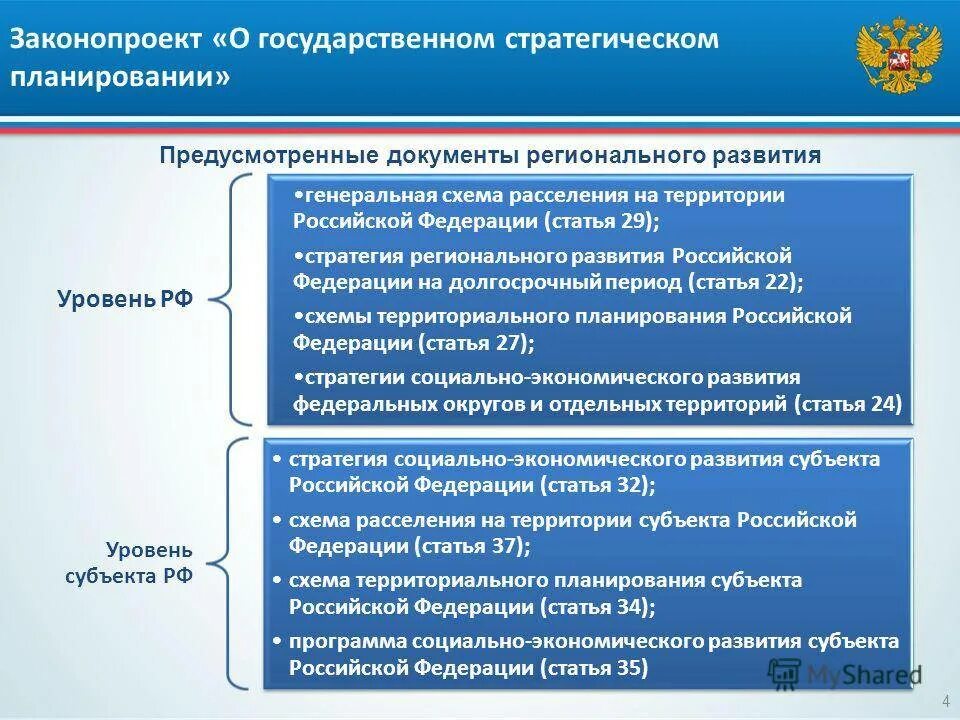 Законопроект «О государственном стратегическом планировании»

Предусмотренные документы регионального развития

Уровень РФ

•генеральная схема расселения на территории Российской Федерации (статья 29);

•стратегия регионального развития Российской Федерации на долгосрочный период (статья 22);

•схемы территориального планирования Российской Федерации (статья 27);

•стратегии социально-экономического развития федеральных округов и отдельных территорий (статья 24)

Уровень субъекта РФ

• стратегия социально-экономического развития субъекта Российской Федерации (статья 32);

• схема расселения на территории субъекта Российской Федерации (статья 37);

• схема территориального планирования субъекта Российской Федерации (статья 34);

• программа социально-экономического развития субъекта Российской Федерации (статья 35)

MyShared

4